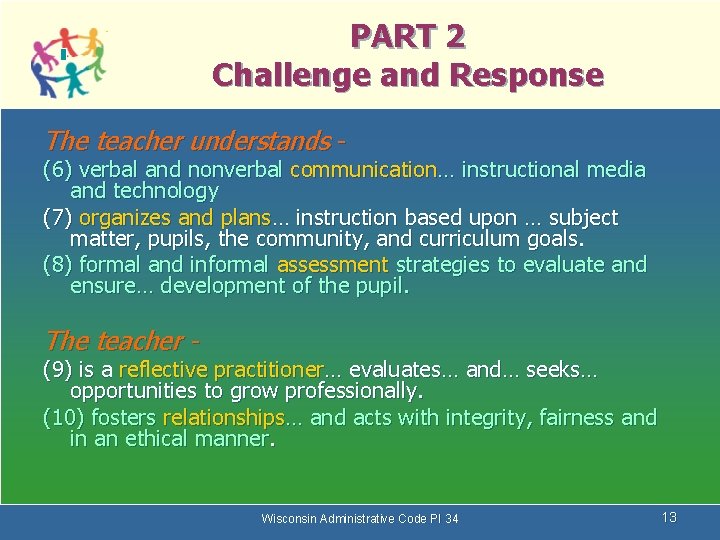 PART 2
Challenge and Response

The teacher understands -

(6) verbal and nonverbal communication… instructional media and technology

(7) organizes and plans… instruction based upon … subject matter, pupils, the community, and curriculum goals.

(8) formal and informal assessment strategies to evaluate and ensure… development of the pupil.

The teacher -

(9) is a reflective practitioner… evaluates… and… seeks… opportunities to grow professionally.

(10) fosters relationships… and acts with integrity, fairness and in an ethical manner.

Wisconsin Administrative Code PI 34

13